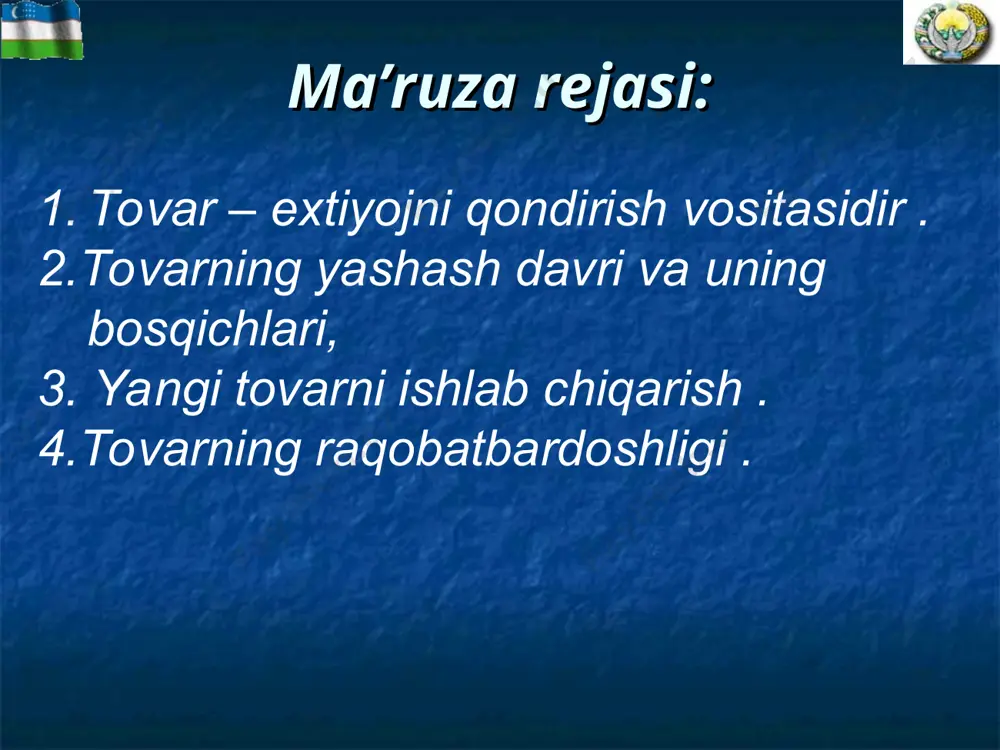 Ma’ruza rejasi:

1. Tovar – extiyojni qondirish vositasidir .
2.Tovarning yashash davri va uning bosqichlari,
3. Yangi tovarni ishlab chiqarish .
4.Tovarning raqobatbardoshligi .